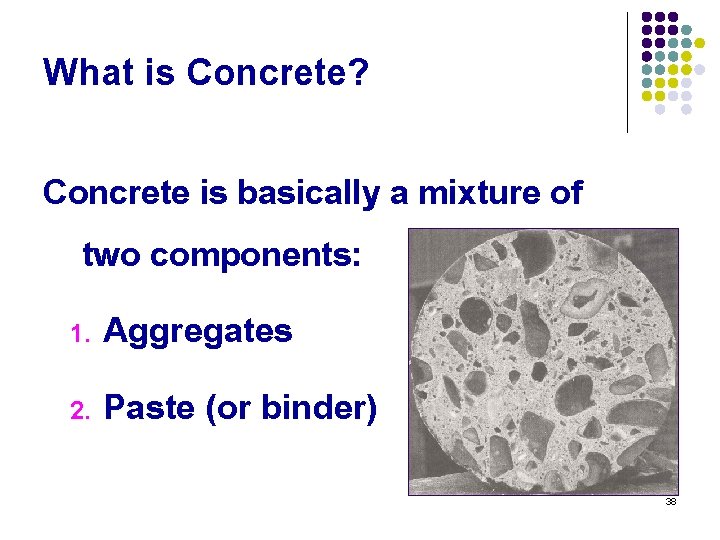 What is Concrete?

Concrete is basically a mixture of two components:

1. Aggregates
2. Paste (or binder)

38